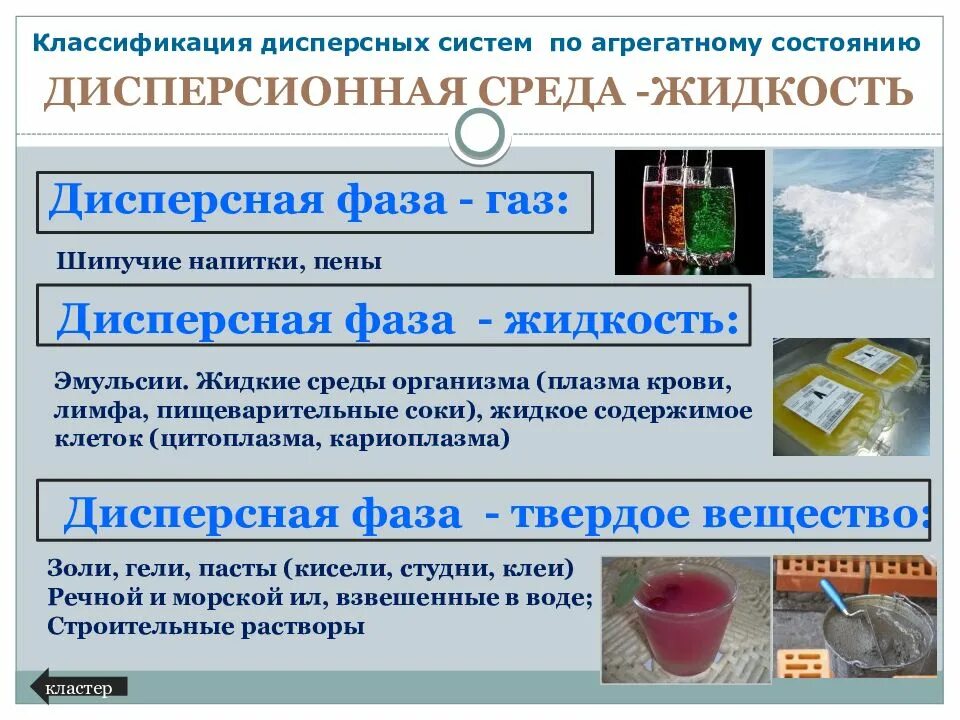 Классификация дисперсных систем по агрегатному состоянию

ДИСПЕРСИОННАЯ СРЕДА -ЖИДКОСТЬ

Дисперсная фаза - газ:

Шипучие напитки, пены

Дисперсная фаза - жидкость:

Эмульсии. Жидкие среды организма (плазма крови, лимфа, пищеварительные соки), жидкое содержимое клеток (цитоплазма, кариоплазма)

Дисперсная фаза - твердое вещество:

Золи, гели, пасты (кисели, студни, клеи)
Речной и морской ил, взвешенные в воде;
Строительные растворы

кластер